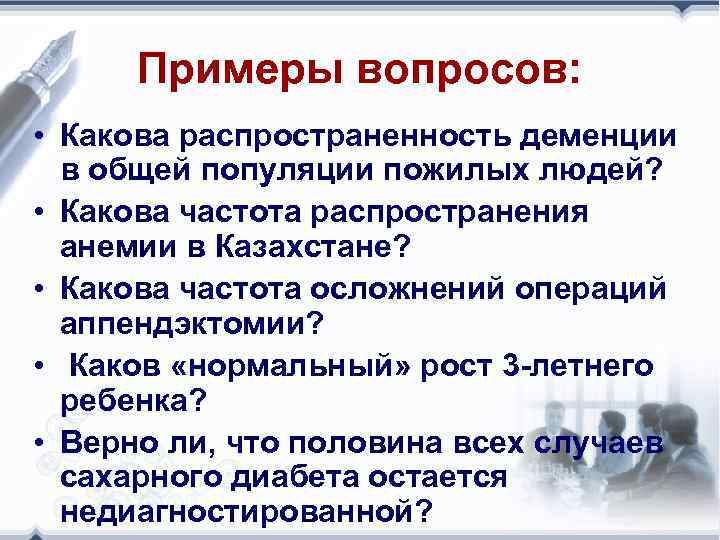 Примеры вопросов:

• Какова распространенность деменции в общей популяции пожилых людей?
• Какова частота распространения анемии в Казахстане?
• Какова частота осложнений операций аппендэктомии?
• Каков «нормальный» рост 3-летнего ребенка?
• Верно ли, что половина всех случаев сахарного диабета остается недиагностированной?